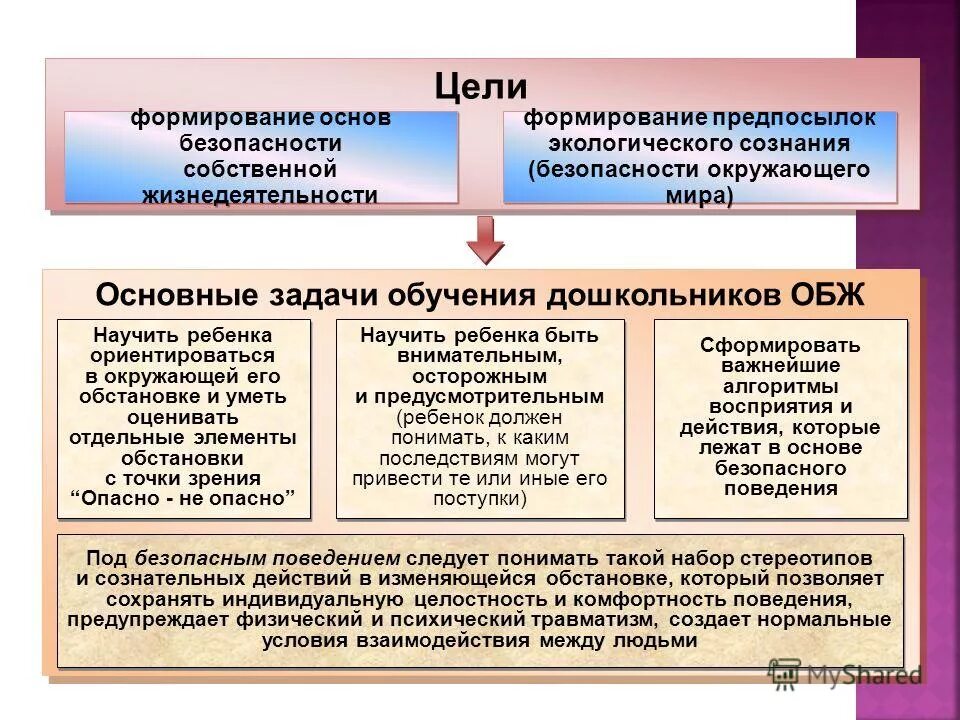 Цели

формирование основ безопасности собственной жизнедеятельности

формирование предпосылок экологического сознания (безопасности окружающего мира)

Основные задачи обучения дошкольников ОБЖ

Научить ребенка ориентироваться в окружающей его обстановке и уметь оценивать отдельные элементы обстановки с точки зрения “Опасно - не опасно”

Научить ребенка быть внимательным, осторожным и предусмотрительным (ребенок должен понимать, к каким последствиям могут привести те или иные его поступки)

Сформировать важнейшие алгоритмы восприятия и действия, которые лежат в основе безопасного поведения

Под безопасным поведением следует понимать такой набор стереотипов и сознательных действий в изменяющейся обстановке, который позволяет сохранять индивидуальную целостность и комфортность поведения, предупреждает физический и психический травматизм, создает нормальные условия взаимодействия между людьми

MyShared